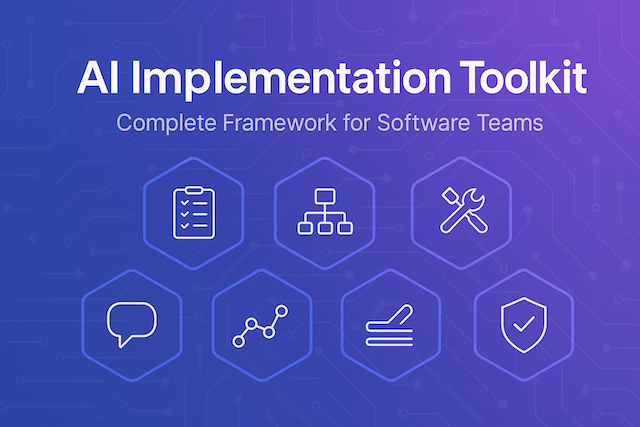 AI Implementation Toolkit

Complete Framework for Software Teams